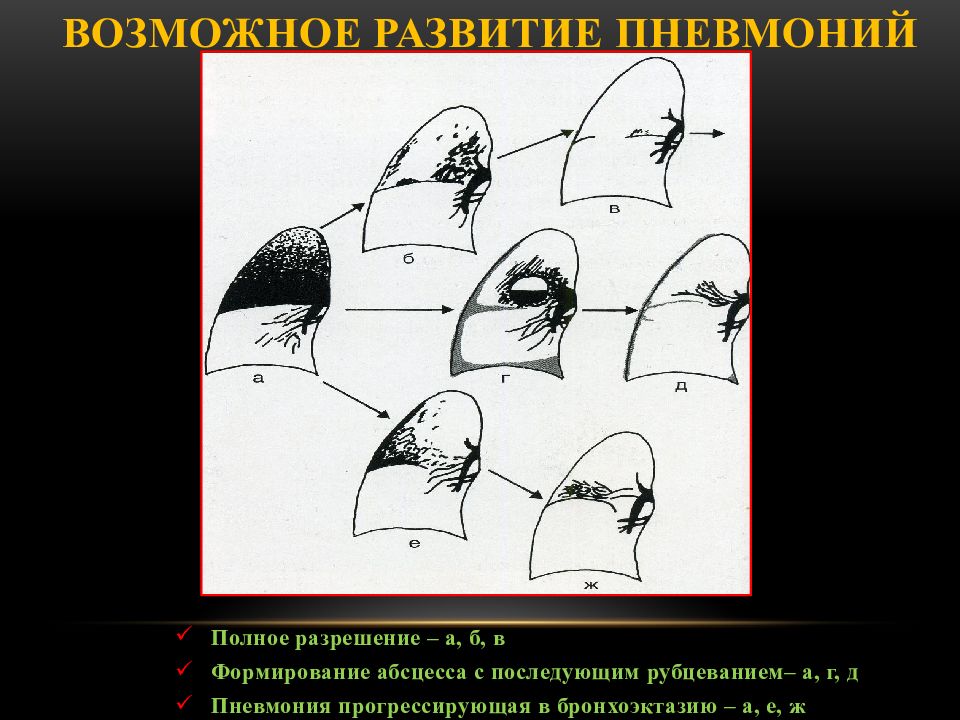 ВОЗМОЖНОЕ РАЗВИТИЕ ПНЕВМОНИЙ

б

в

а

г

д

е

ж

✓ Полное разрешение – а, б, в
✓ Формирование абсцесса с последующим рубцеванием– а, г, д
✓ Пневмония прогрессирующая в бронхоэктазию – а, е, ж